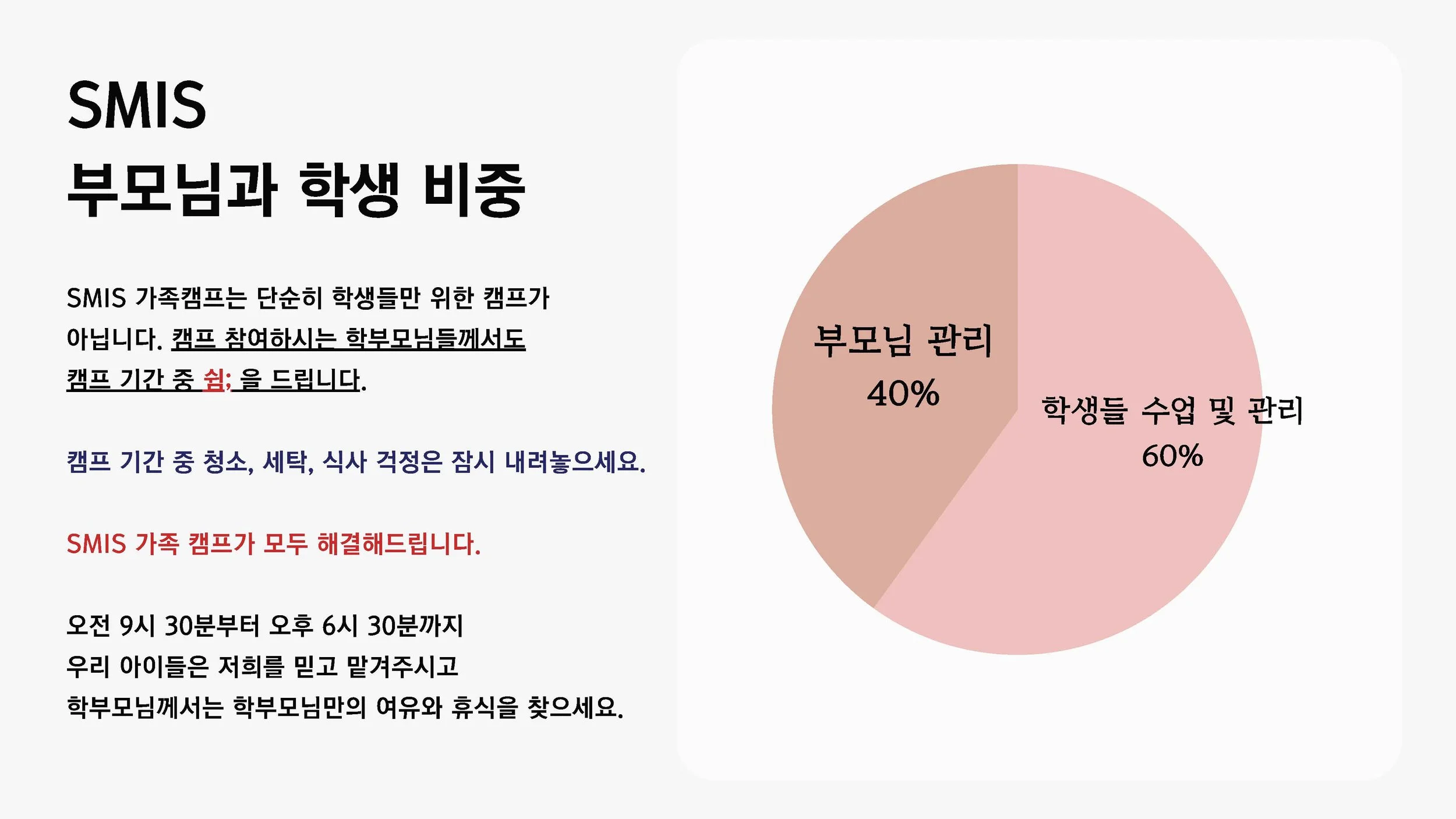 SMIS
부모님과 학생 비중

SMIS 가족캠프는 단순히 학생들만 위한 캠프가 아닙니다. 캠프 참여하시는 학부모님들께서도 캠프 기간 중 쉼; 을 드립니다.

캠프 기간 중 청소, 세탁, 식사 걱정은 잠시 내려놓으세요.

SMIS 가족 캠프가 모두 해결해드립니다.

오전 9시 30분부터 오후 6시 30분까지
우리 아이들은 저희를 믿고 맡겨주시고
학부모님께서는 학부모님만의 여유와 휴식을 찾으세요.

부모님 관리
40%

학생들 수업 및 관리
60%